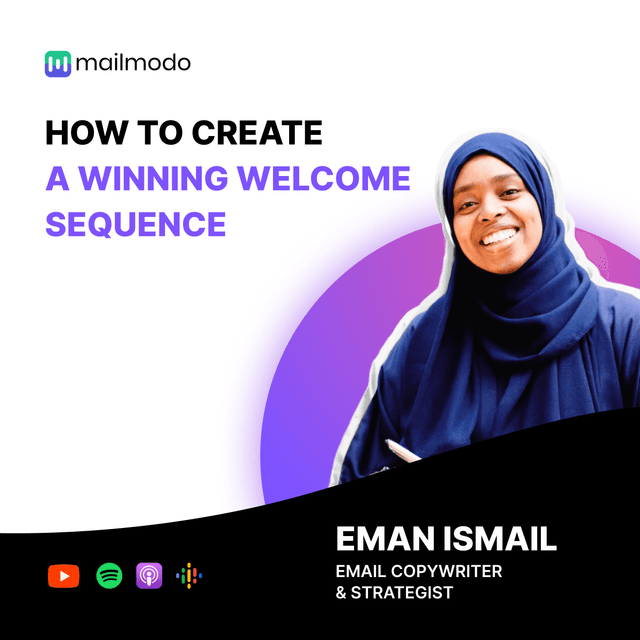 mailmodo

HOW TO CREATE
A WINNING WELCOME SEQUENCE

EMAN ISMAIL
EMAIL COPYWRITER & STRATEGIST